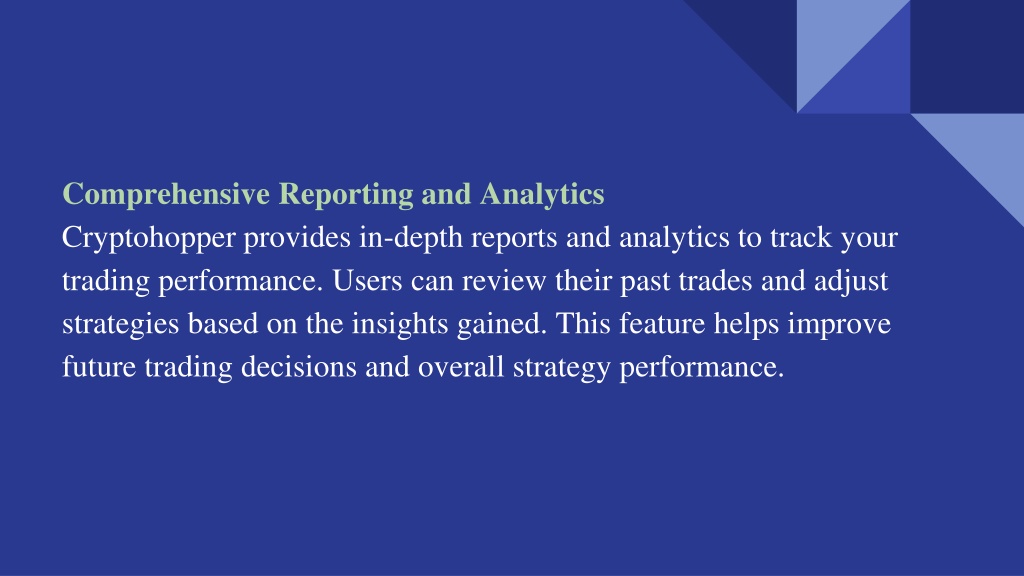 Comprehensive Reporting and Analytics
Cryptohopper provides in-depth reports and analytics to track your trading performance. Users can review their past trades and adjust strategies based on the insights gained. This feature helps improve future trading decisions and overall strategy performance.